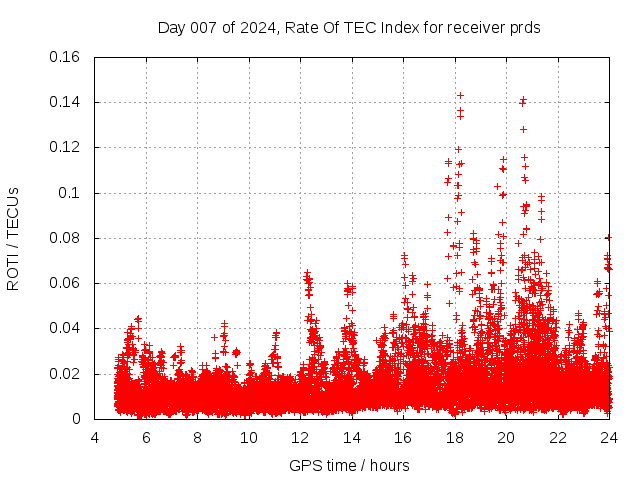 Day 007 of 2024, Rate Of TEC Index for receiver prds

ROTI / TECUs

0.16
0.14
0.12
0.1
0.08
0.06
0.04
0.02
0

4 6 8 10 12 14 16 18 20 22 24

GPS time / hours